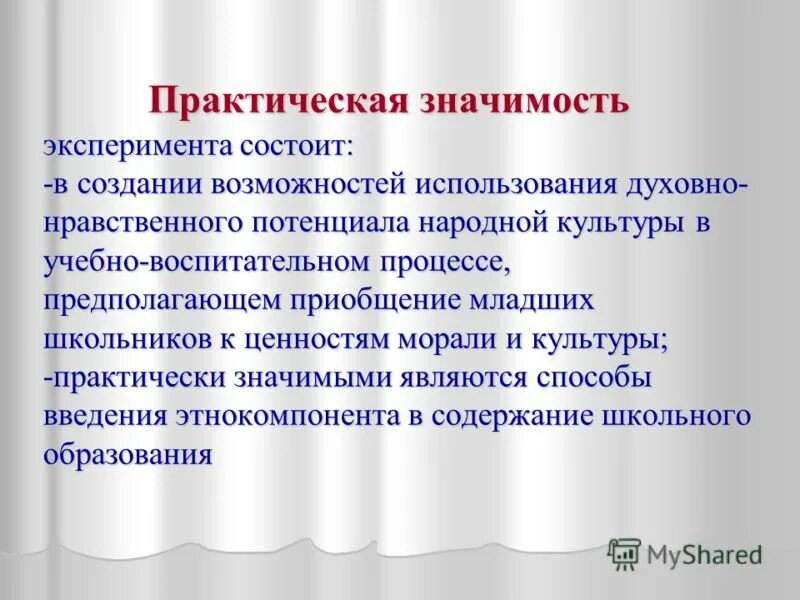 Практическая значимость

эксперимента состоит:
-в создании возможностей использования духовно-нравственного потенциала народной культуры в учебно-воспитательном процессе, предполагающем приобщение младших школьников к ценностям морали и культуры;
-практически значимыми являются способы введения этнокомпонента в содержание школьного образования

MyShared